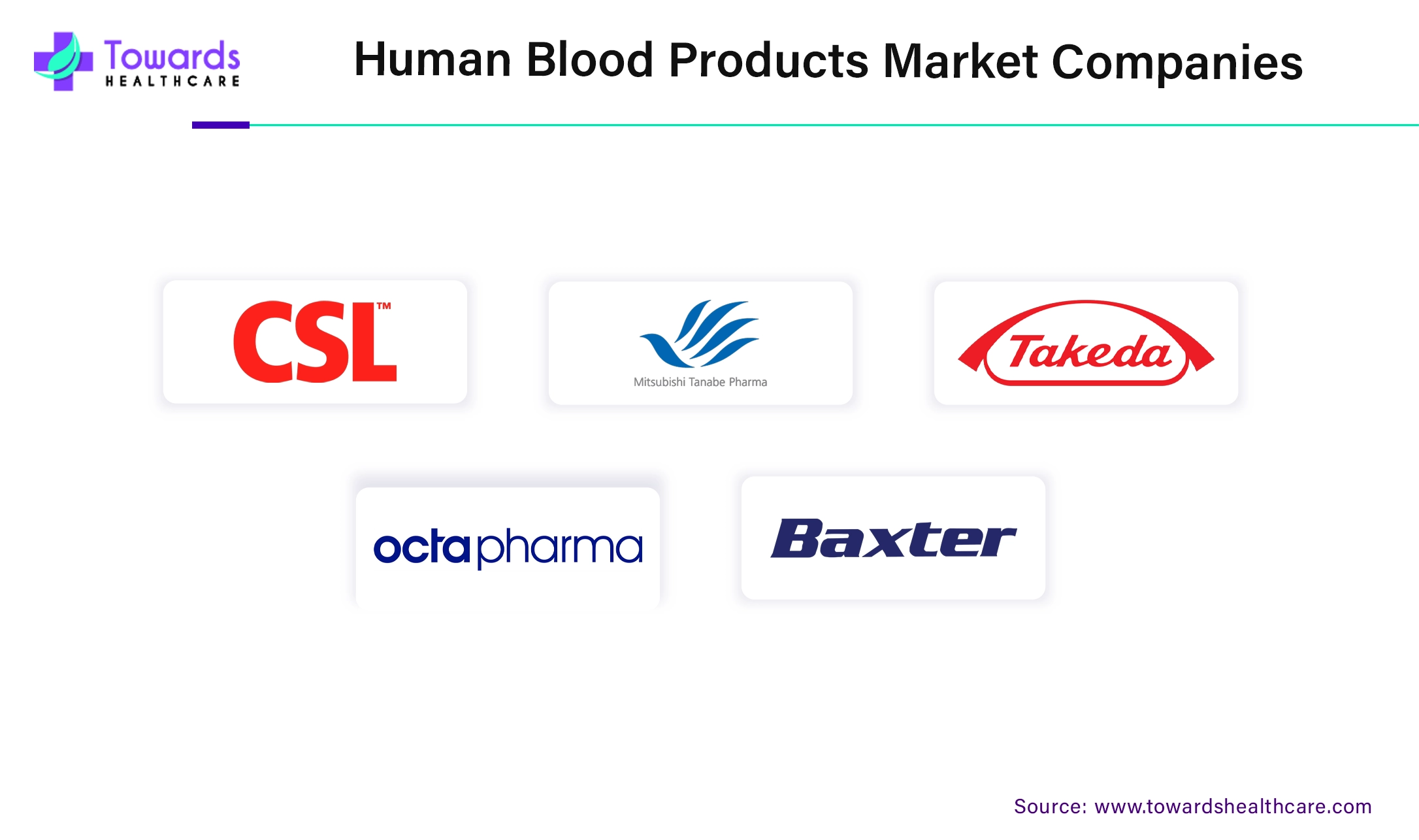 Towards HEALTHCARE

Human Blood Products Market Companies

CSL™

Mitsubishi Tanabe Pharma

Takeda

octapharma

Baxter

Source: www.towardshealthcare.com